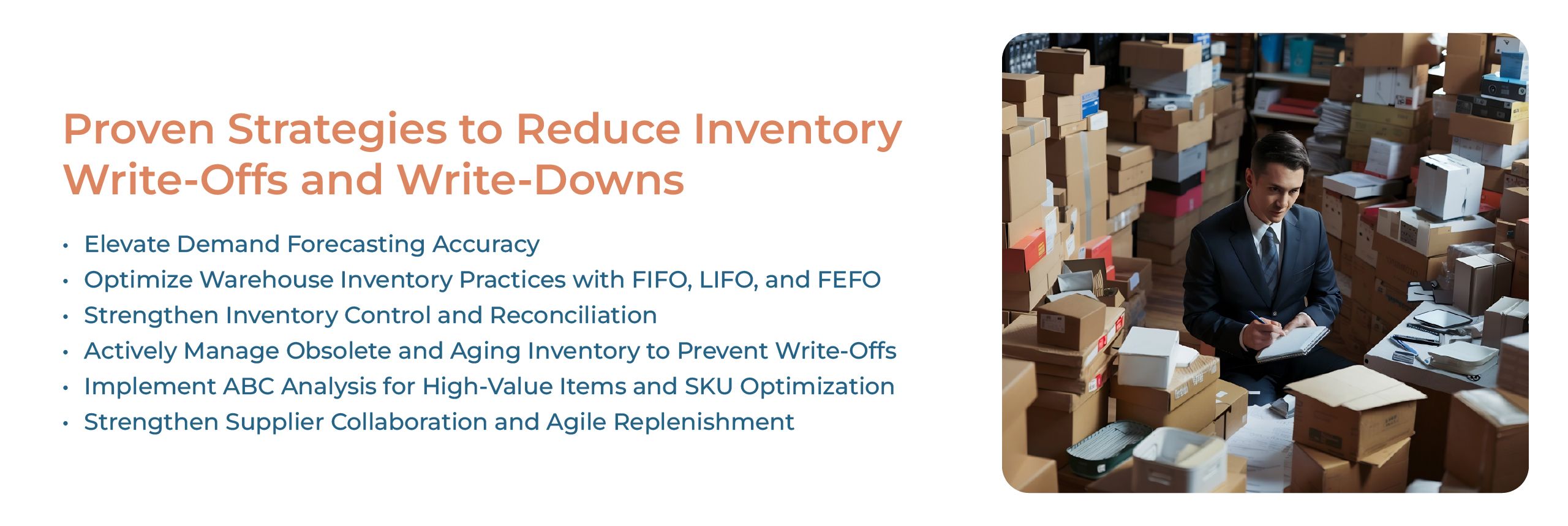 Proven Strategies to Reduce Inventory Write-Offs and Write-Downs

• Elevate Demand Forecasting Accuracy
• Optimize Warehouse Inventory Practices with FIFO, LIFO, and FEFO
• Strengthen Inventory Control and Reconciliation
• Actively Manage Obsolete and Aging Inventory to Prevent Write-Offs
• Implement ABC Analysis for High-Value Items and SKU Optimization
• Strengthen Supplier Collaboration and Agile Replenishment